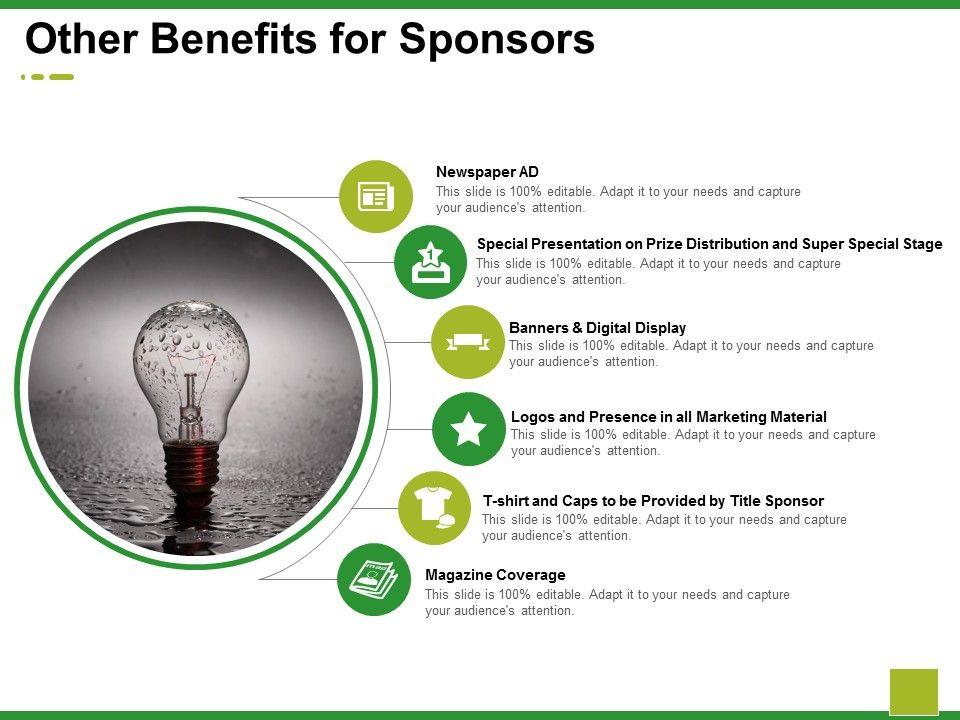 Other Benefits for Sponsors

Newspaper AD
This slide is 100% editable. Adapt it to your needs and capture your audience's attention.

Special Presentation on Prize Distribution and Super Special Stage
This slide is 100% editable. Adapt it to your needs and capture your audience's attention.

Banners & Digital Display
This slide is 100% editable. Adapt it to your needs and capture your audience's attention.

Logos and Presence in all Marketing Material
This slide is 100% editable. Adapt it to your needs and capture your audience's attention.

T-shirt and Caps to be Provided by Title Sponsor
This slide is 100% editable. Adapt it to your needs and capture your audience's attention.

Magazine Coverage
This slide is 100% editable. Adapt it to your needs and capture your audience's attention.